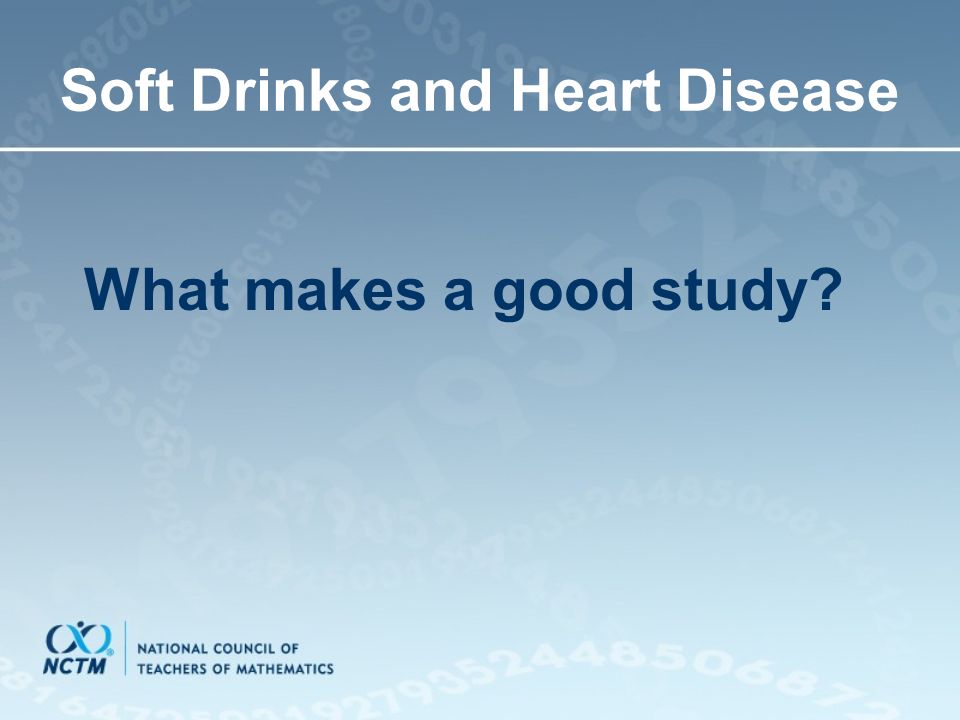 Soft Drinks and Heart Disease

What makes a good study?

NCTM

NATIONAL COUNCIL OF TEACHERS OF MATHEMATICS